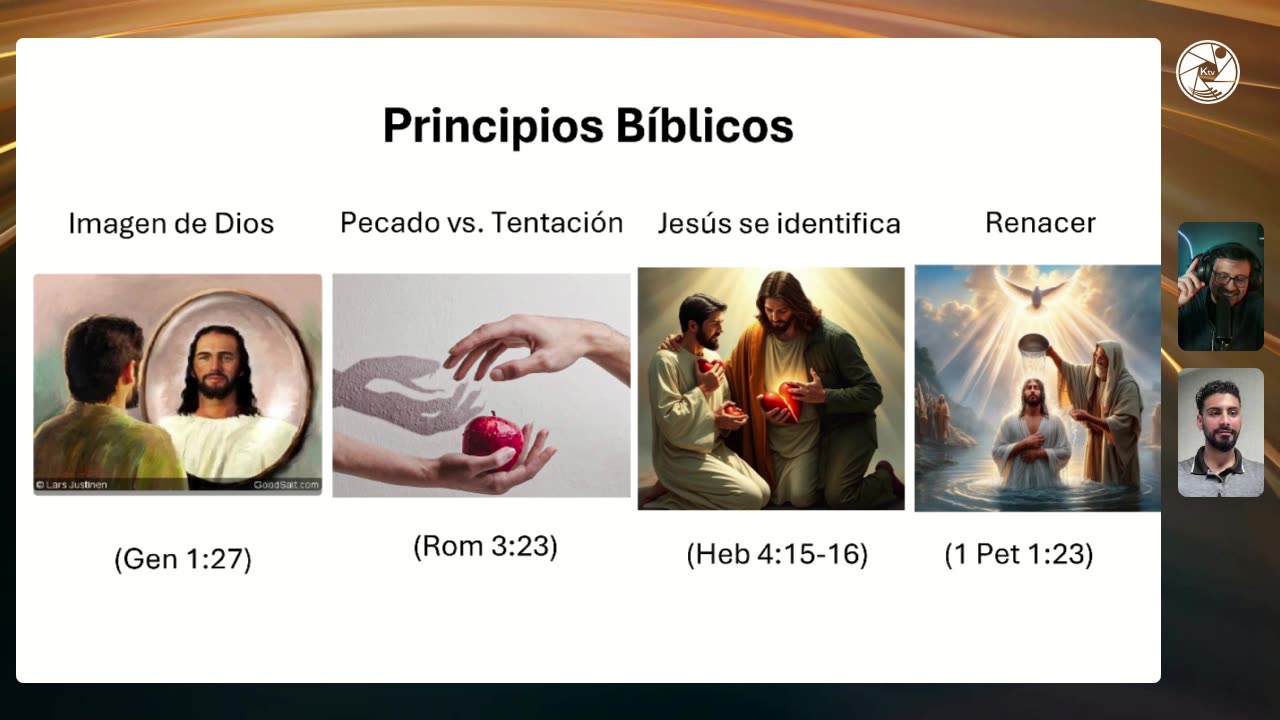 Principios Bíblicos

Imagen de Dios

© Lars Justinen GoodSalt.com

(Gen 1:27)

Pecado vs. Tentación

(Rom 3:23)

Jesús se identifica

(Heb 4:15-16)

Renacer

(1 Pet 1:23)

Ktv